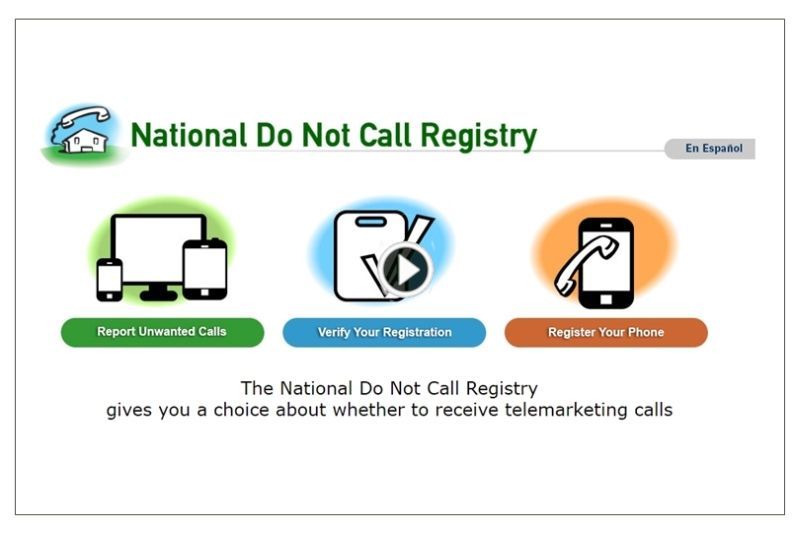 National Do Not Call Registry

En Español

Report Unwanted Calls

Verify Your Registration

Register Your Phone

The National Do Not Call Registry
gives you a choice about whether to receive telemarketing calls